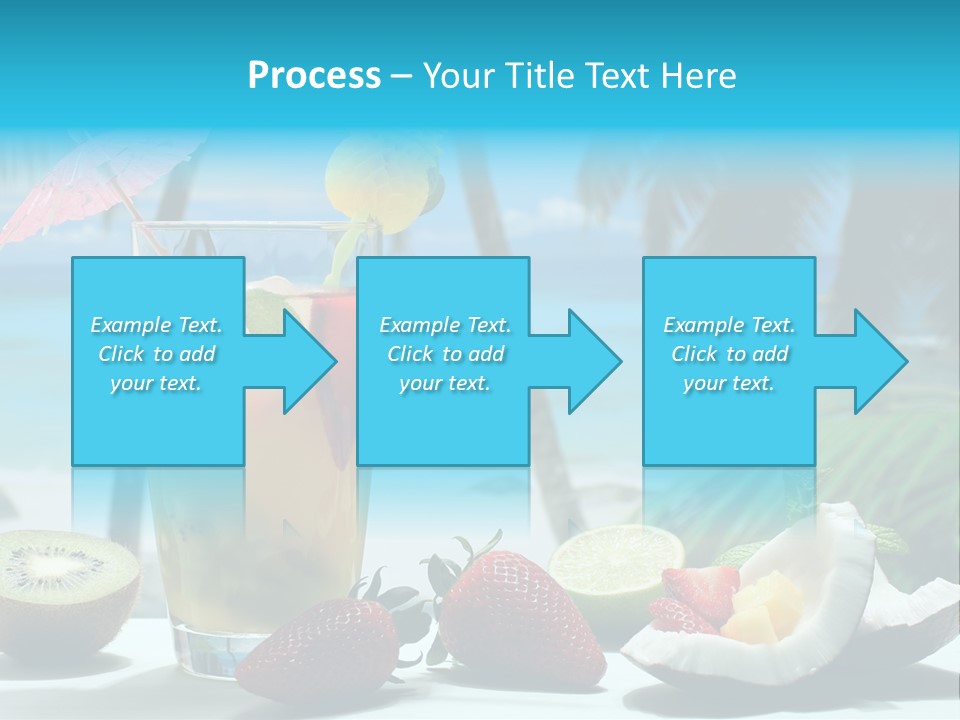 Process – Your Title Text Here

Example Text. Click to add your text.

Example Text. Click to add your text.

Example Text. Click to add your text.